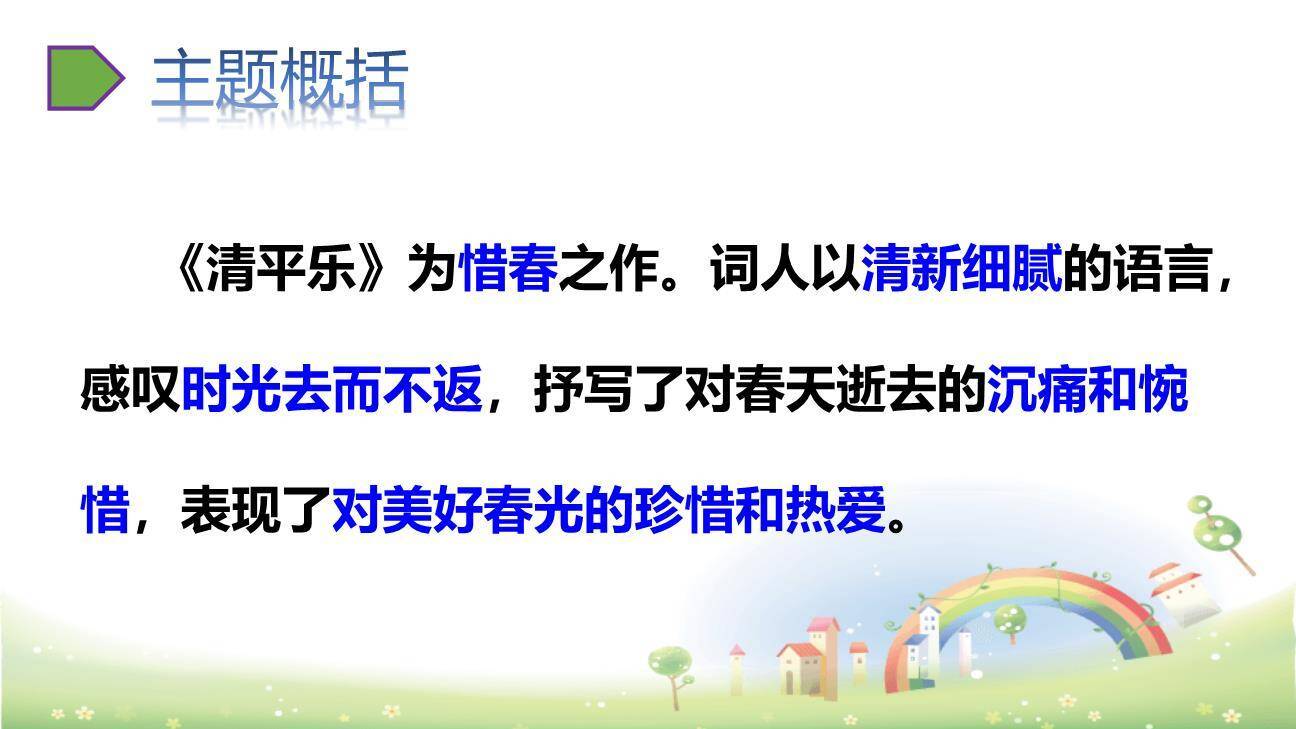 主题概括

《清平乐》为惜春之作。词人以清新细腻的语言，感叹时光去而不返，抒写了对春天逝去的沉痛和惋惜，表现了对美好春光的珍惜和热爱。